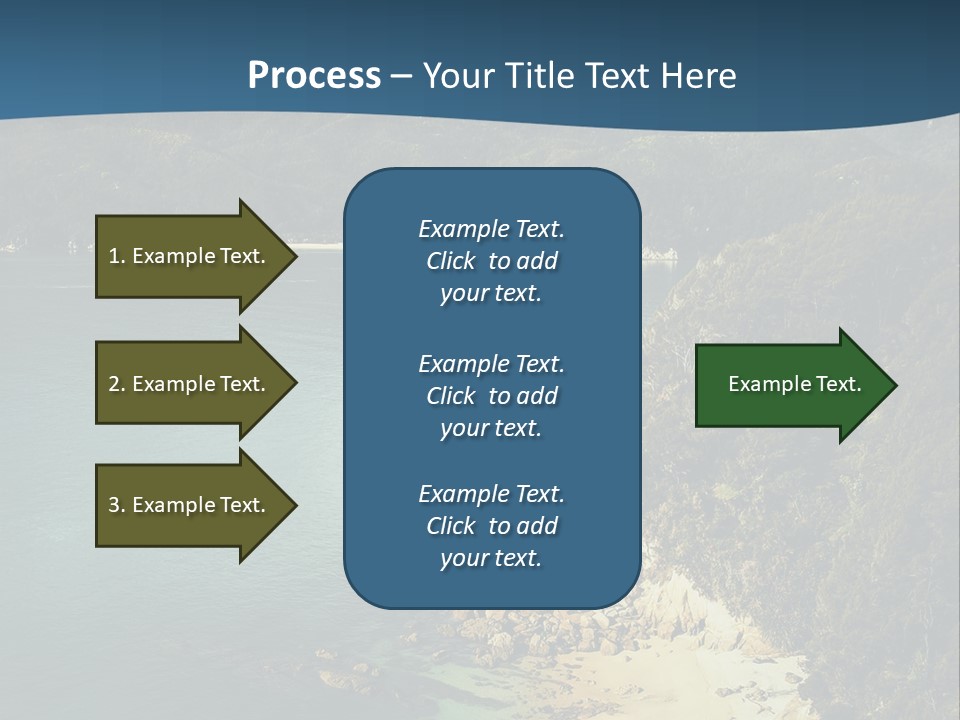 Process – Your Title Text Here

1. Example Text.

2. Example Text.

3. Example Text.

Example Text. Click to add your text.

Example Text. Click to add your text.

Example Text. Click to add your text.

Example Text.